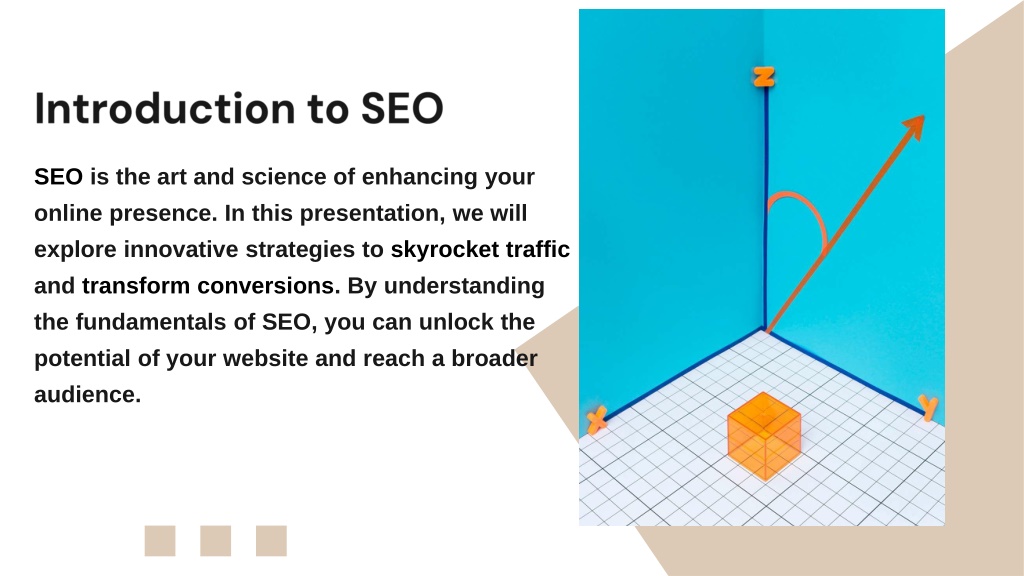 Introduction to SEO

SEO is the art and science of enhancing your online presence. In this presentation, we will explore innovative strategies to skyrocket traffic and transform conversions. By understanding the fundamentals of SEO, you can unlock the potential of your website and reach a broader audience.

Z

X

Y